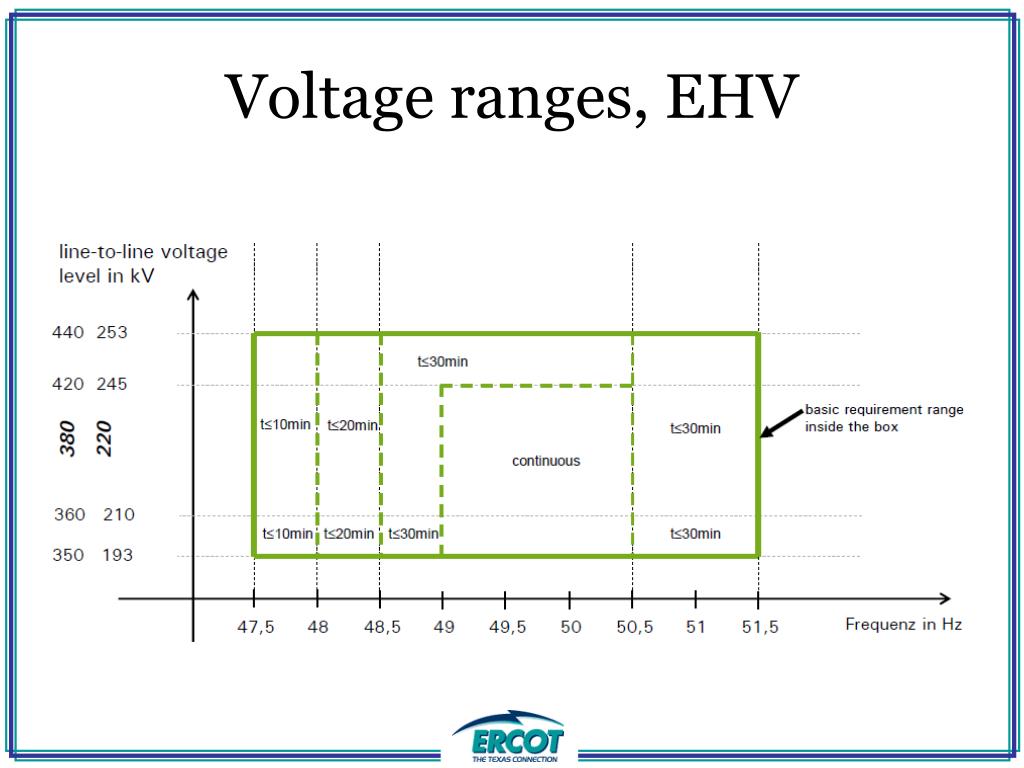 Voltage ranges, EHV

line-to-line voltage level in kV

440 253

420 245

380 220

360 210

350 193

t≤30min

t≤10min

t≤20min

continuous

t≤30min

basic requirement range inside the box

t≤10min

t≤20min

t≤30min

t≤30min

47,5 48 48,5 49 49,5 50 50,5 51 51,5

Frequenz in Hz

ERCOT
THE TEXAS CONNECTION